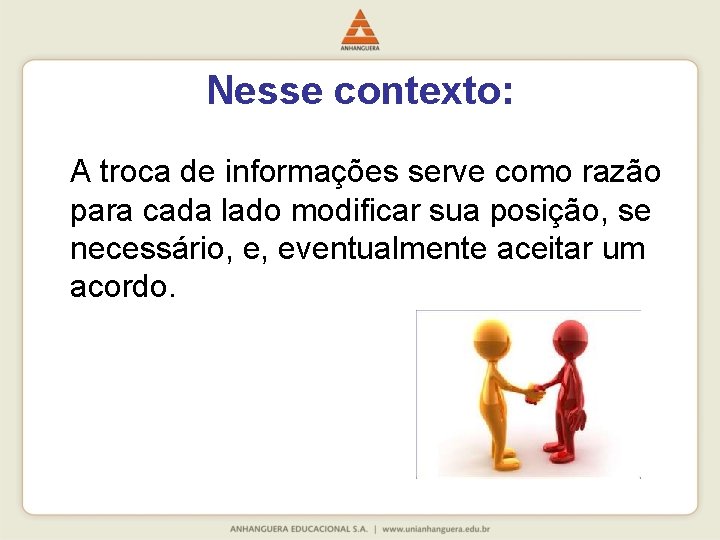 ANHANGUERA

Nesse contexto:

A troca de informações serve como razão para cada lado modificar sua posição, se necessário, e, eventualmente aceitar um acordo.

ANHANGUERA EDUCACIONAL S.A. | www.unianhanguera.edu.br